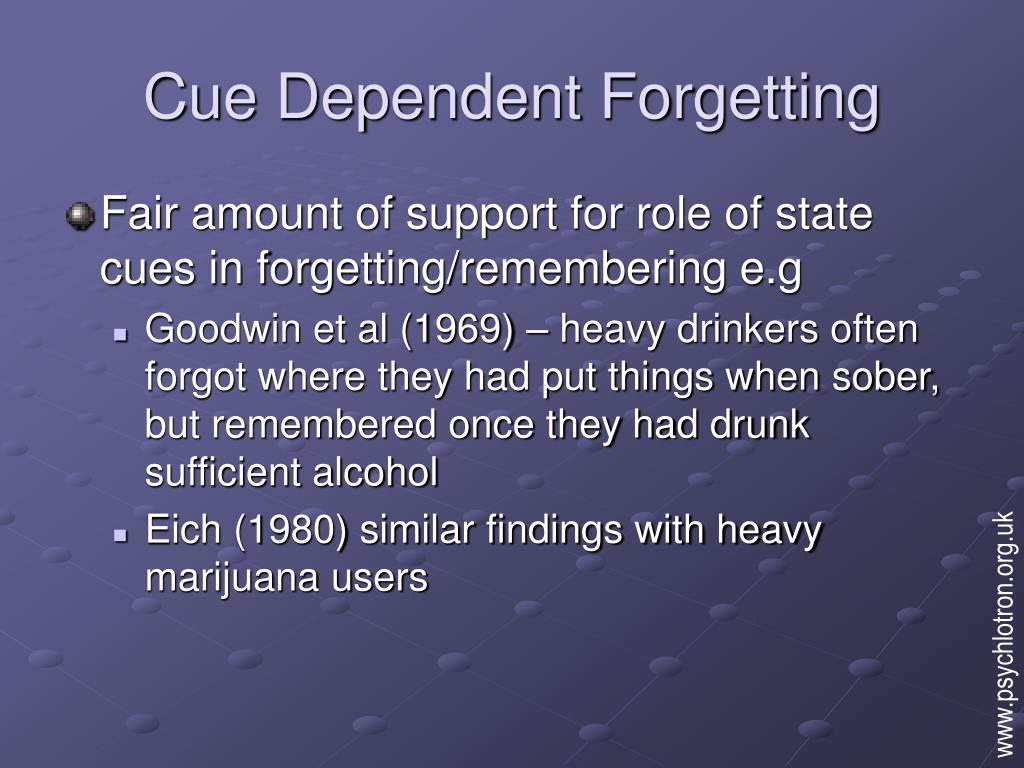 Cue Dependent Forgetting

Fair amount of support for role of state cues in forgetting/remembering e.g

Goodwin et al (1969) – heavy drinkers often forgot where they had put things when sober, but remembered once they had drunk sufficient alcohol

Eich (1980) similar findings with heavy marijuana users

www.psychlotron.org.uk